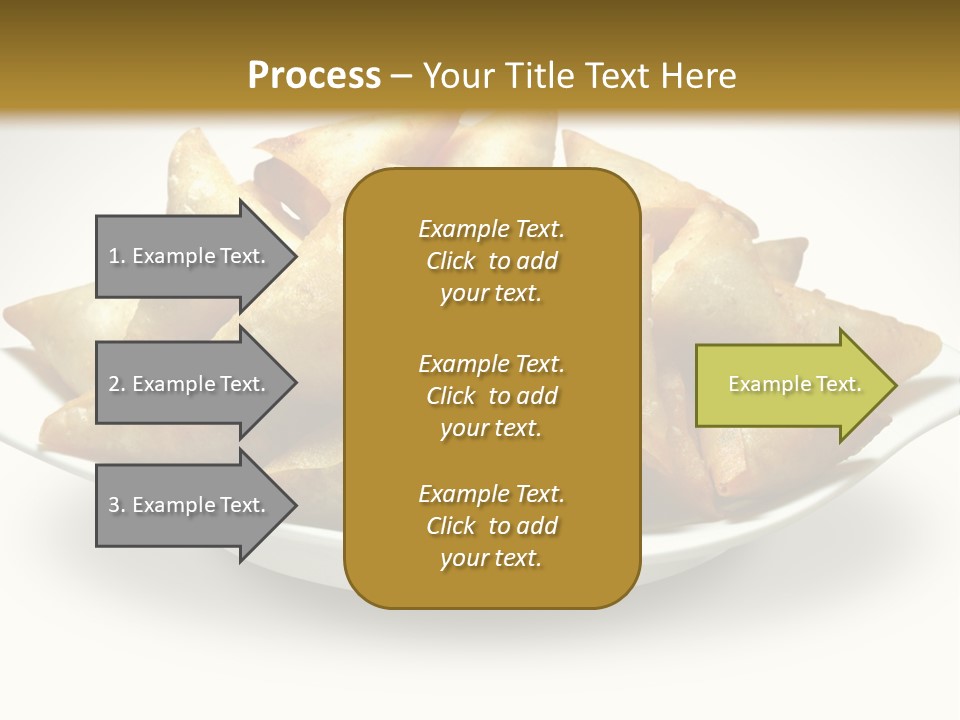 Process – Your Title Text Here

1. Example Text.

2. Example Text.

3. Example Text.

Example Text. Click to add your text.

Example Text. Click to add your text.

Example Text. Click to add your text.

Example Text.